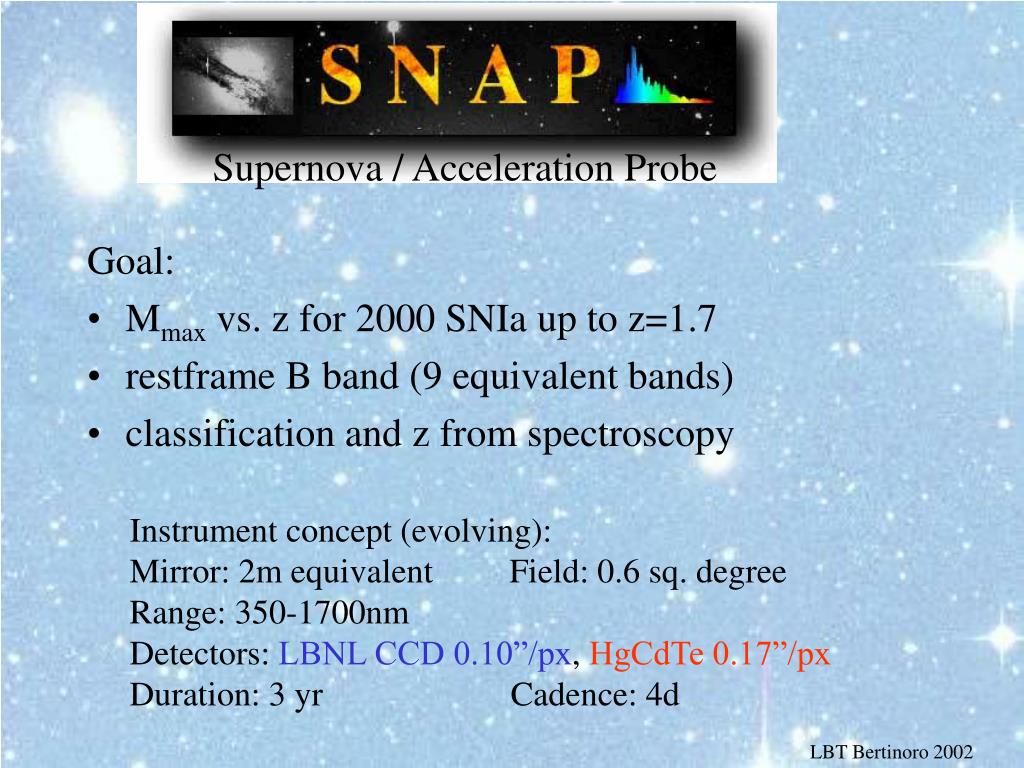 SNAP

Supernova / Acceleration Probe

Goal:

• $M_{max}$ vs. z for 2000 SNIa up to z=1.7
• restframe B band (9 equivalent bands)
• classification and z from spectroscopy

Instrument concept (evolving):
Mirror: 2m equivalent Field: 0.6 sq. degree
Range: 350-1700nm
Detectors: LBNL CCD 0.10”/px, HgCdTe 0.17”/px
Duration: 3 yr Cadence: 4d

LBT Bertinoro 2002